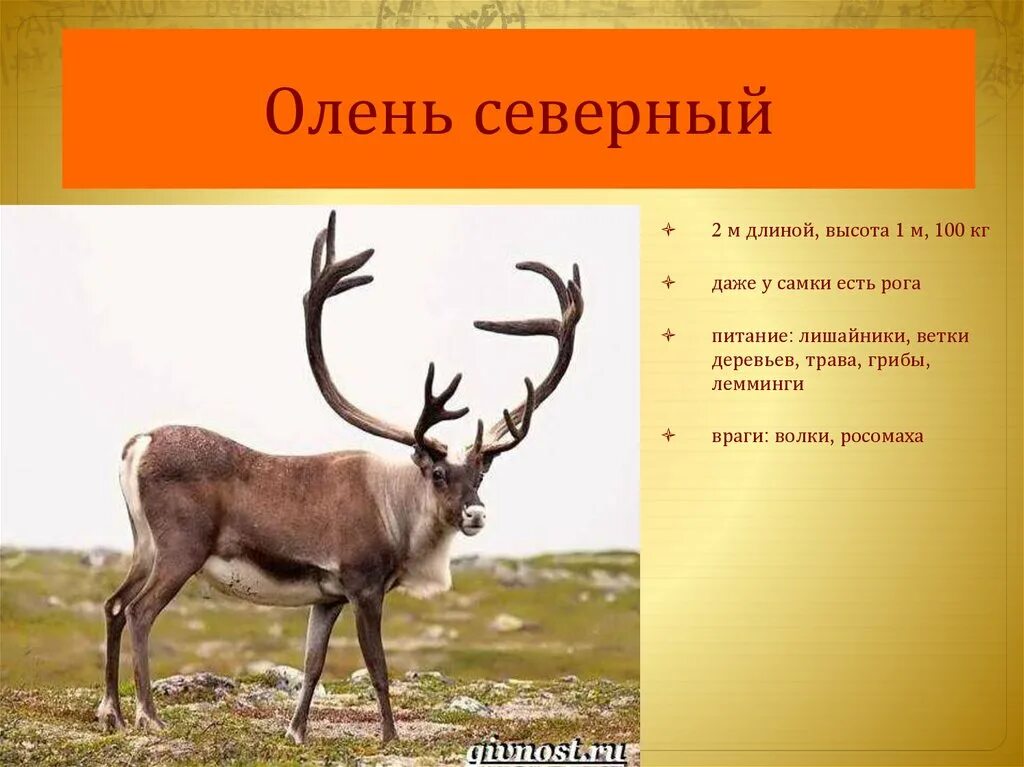 Олень северный

2 м длиной, высота 1 м, 100 кг

даже у самки есть рога

питание: лишайники, ветки деревьев, трава, грибы, лемминги

враги: волки, росомаха

givnost.ru